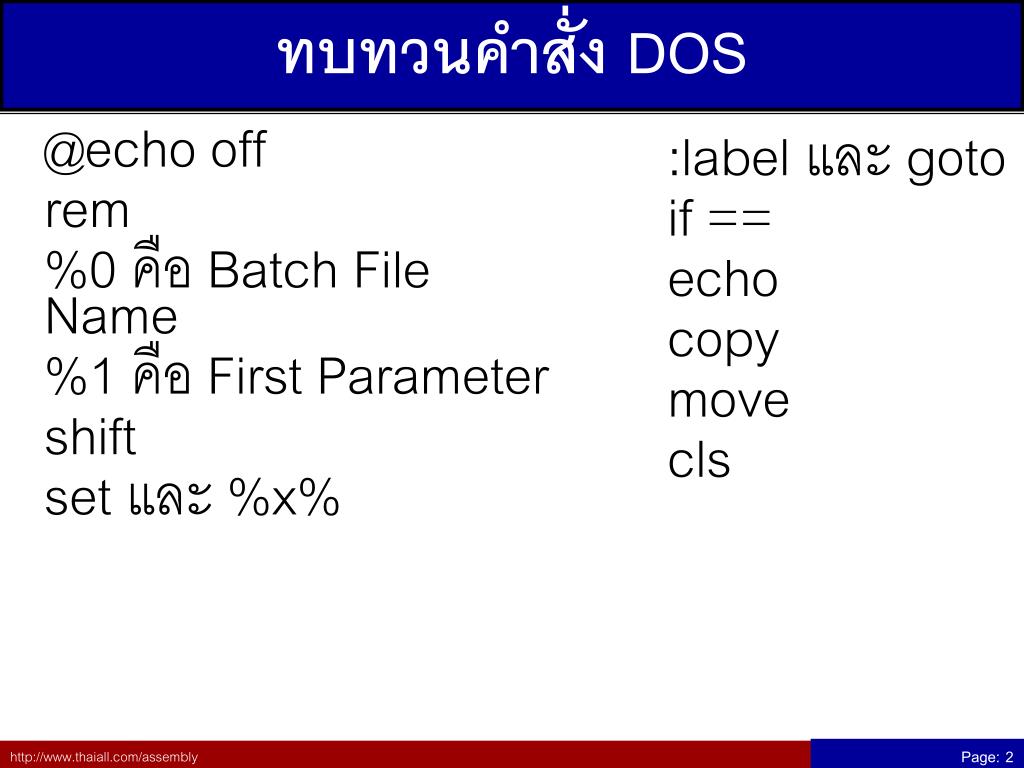 ทบทวนคำสั่ง DOS

@echo off
rem
%0 คือ Batch File Name
%1 คือ First Parameter
shift
set และ %x%

:label และ goto
if ==
echo
copy
move
cls

http://www.thaiall.com/assembly

Page: 2